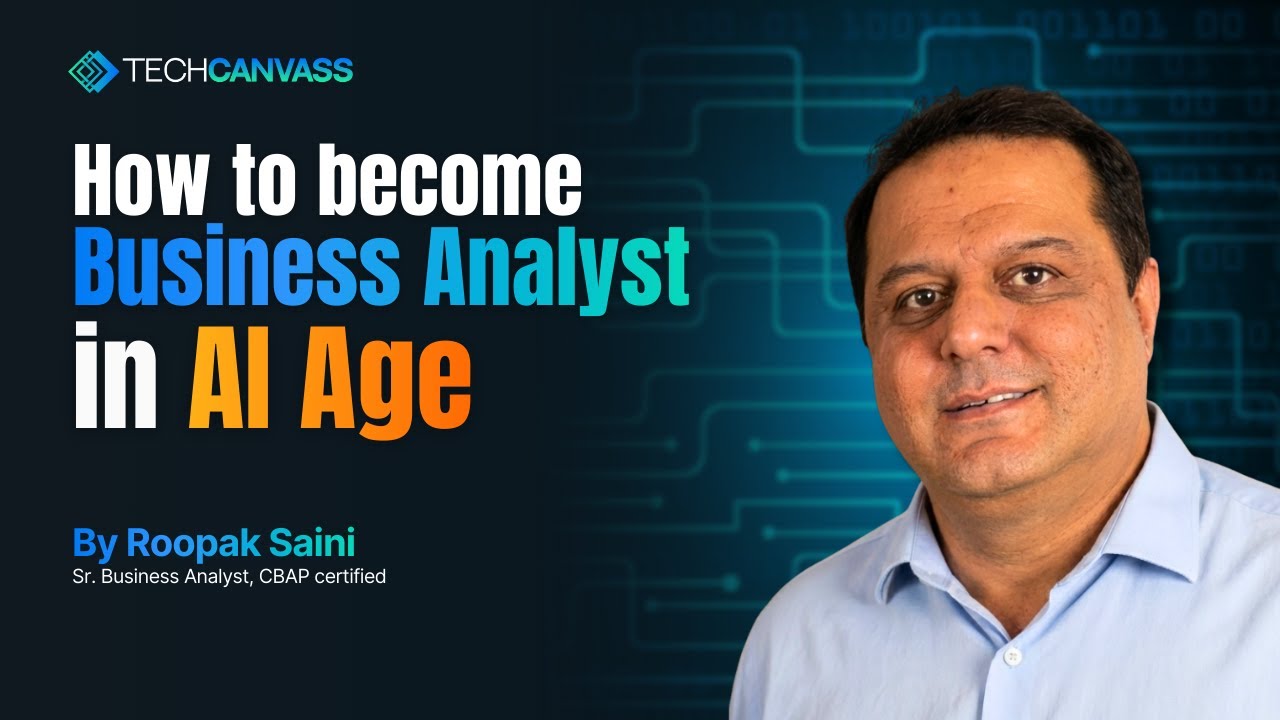 TECHCANVASS

How to become Business Analyst in AI Age

By Roopak Saini
Sr. Business Analyst, CBAP certified